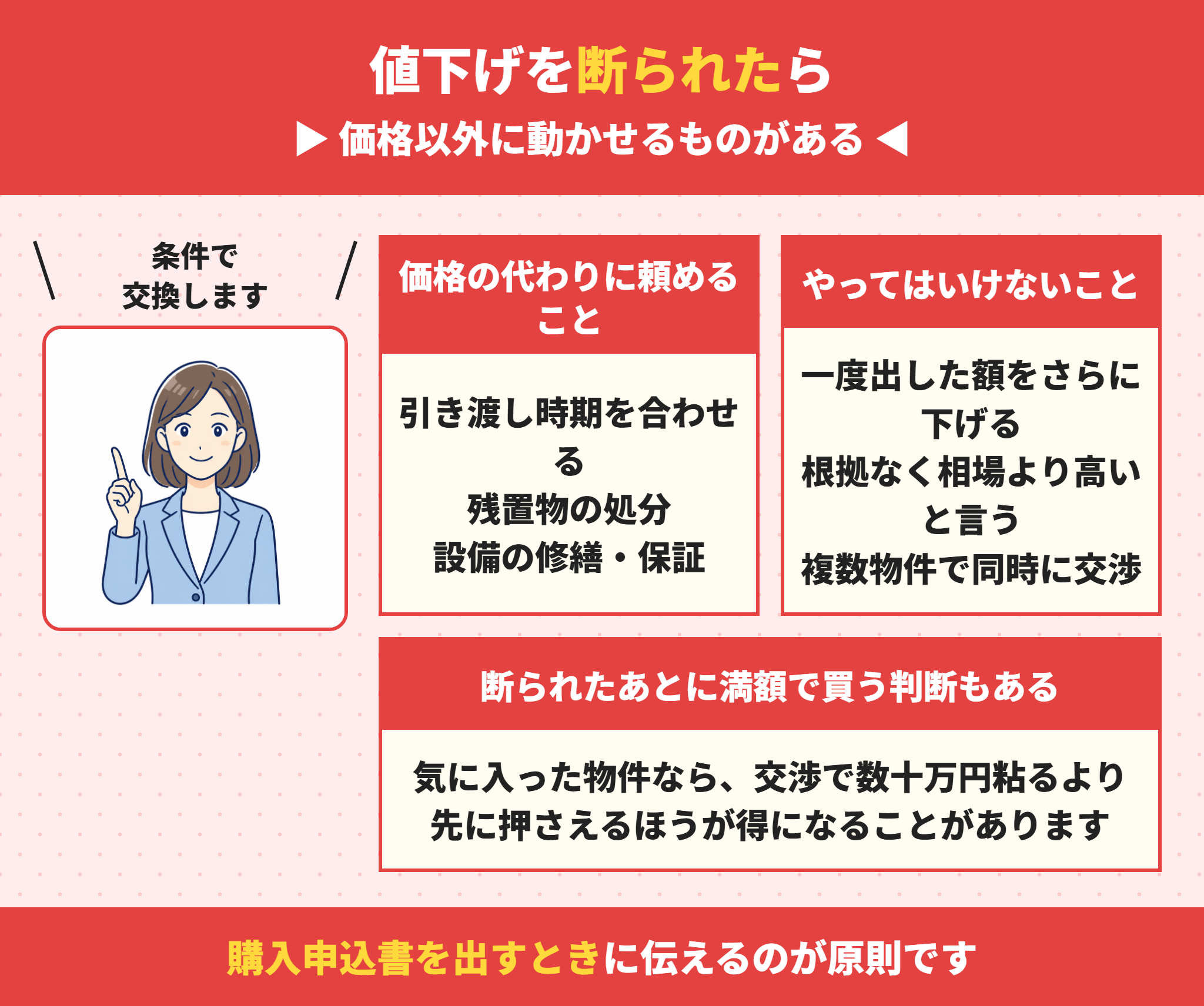 値下げを断られたら

▶ 価格以外に動かせるものがある ◀

＼ 条件で交換します ／

価格の代わりに頼めること

引き渡し時期を合わせる
残置物の処分
設備の修繕・保証

やってはいけないこと

一度出した額をさらに下げる
根拠なく相場より高いと言う
複数物件で同時に交渉

断られたあとに満額で買う判断もある

気に入った物件なら、交渉で数十万円粘るより先に押さえるほうが得になることがあります

購入申込書を出すときに伝えるのが原則です